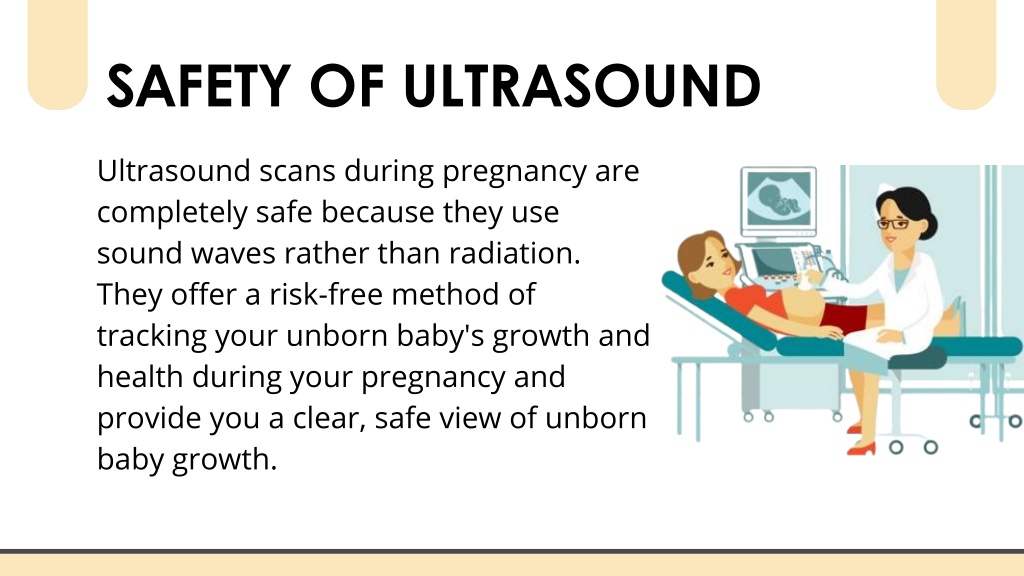 SAFETY OF ULTRASOUND

Ultrasound scans during pregnancy are completely safe because they use sound waves rather than radiation. They offer a risk-free method of tracking your unborn baby's growth and health during your pregnancy and provide you a clear, safe view of unborn baby growth.